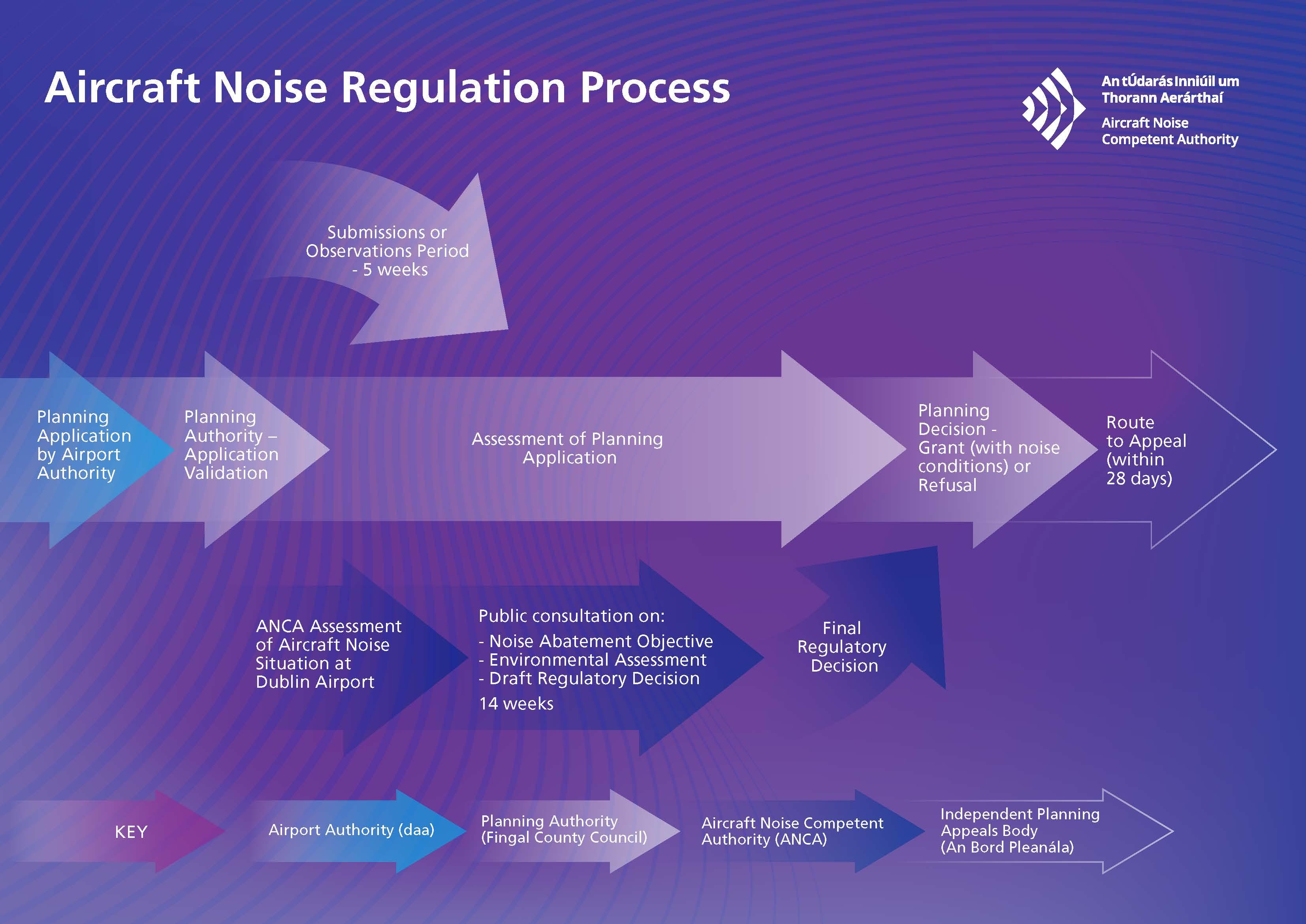 Aircraft Noise Regulation Process

An tÚdarás Inniúil um Thorann Aerárthaí

Aircraft Noise Competent Authority

Submissions or Observations Period - 5 weeks

Planning Application by Airport Authority

Planning Authority – Application Validation

Assessment of Planning Application

Planning Decision - Grant (with noise conditions) or Refusal

Route to Appeal (within 28 days)

ANCA Assessment of Aircraft Noise Situation at Dublin Airport

Public consultation on:
- Noise Abatement Objective
- Environmental Assessment
- Draft Regulatory Decision
14 weeks

Final Regulatory Decision

KEY

Airport Authority (daa)

Planning Authority (Fingal County Council)

Aircraft Noise Competent Authority (ANCA)

Independent Planning Appeals Body (An Bord Pleanála)